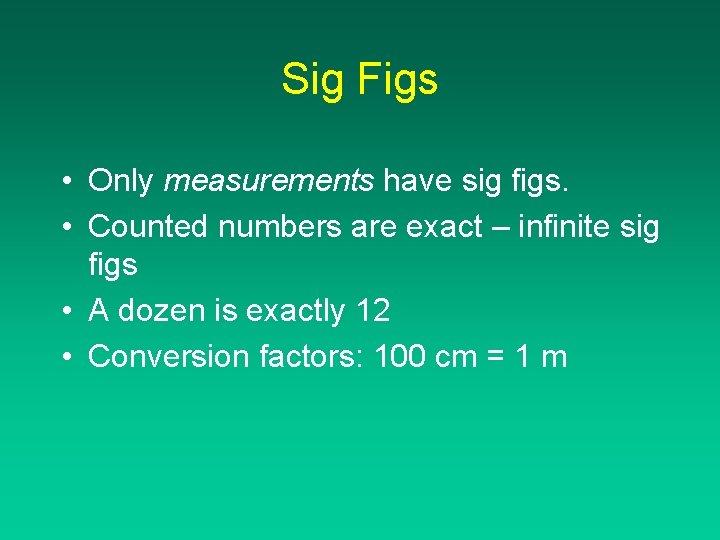 Sig Figs

• Only measurements have sig figs.
• Counted numbers are exact – infinite sig figs
• A dozen is exactly 12
• Conversion factors: 100 cm = 1 m